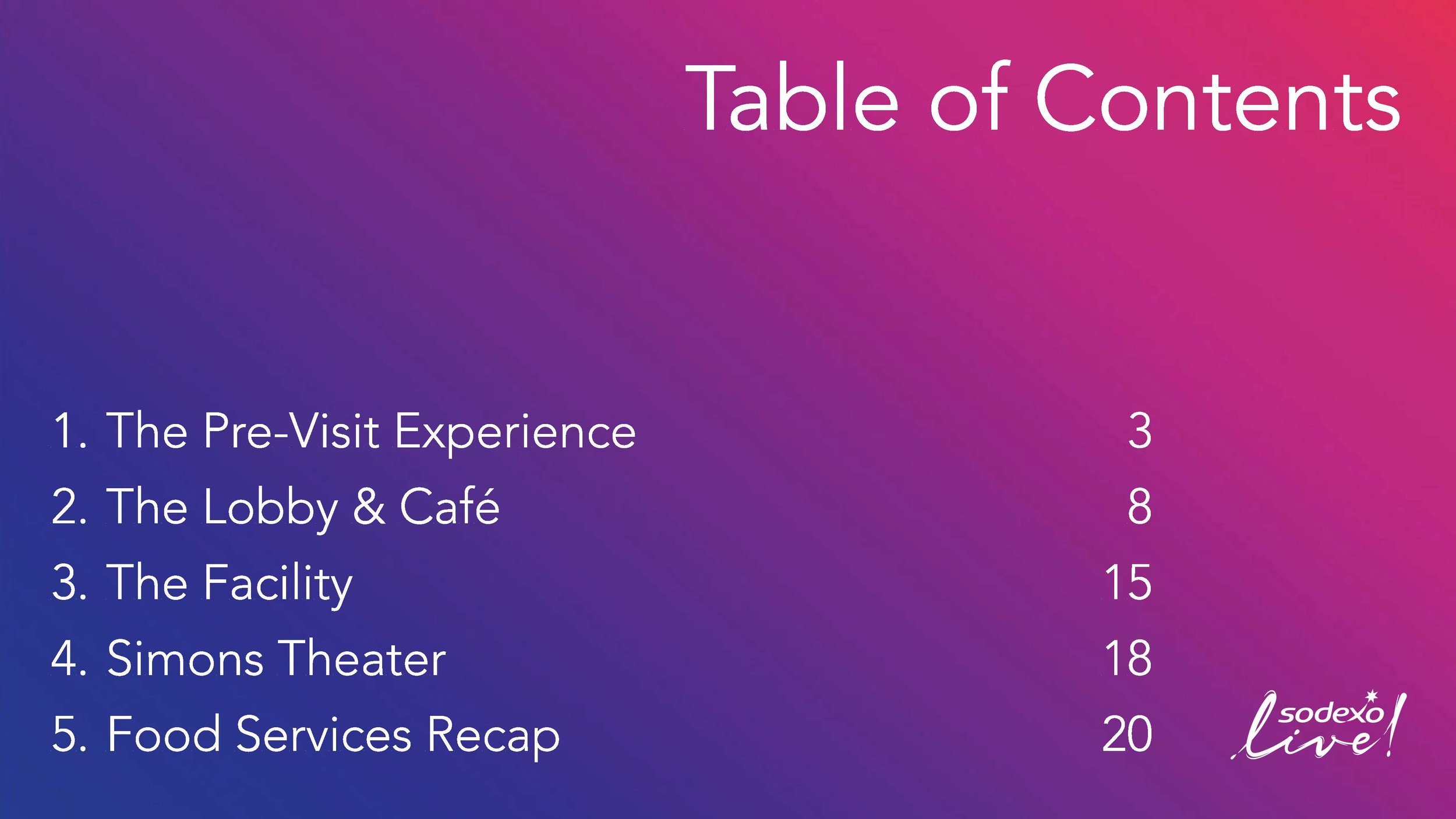 Table of Contents

1. The Pre-Visit Experience 3
2. The Lobby & Café 8
3. The Facility 15
4. Simons Theater 18
5. Food Services Recap 20

sodexo live!